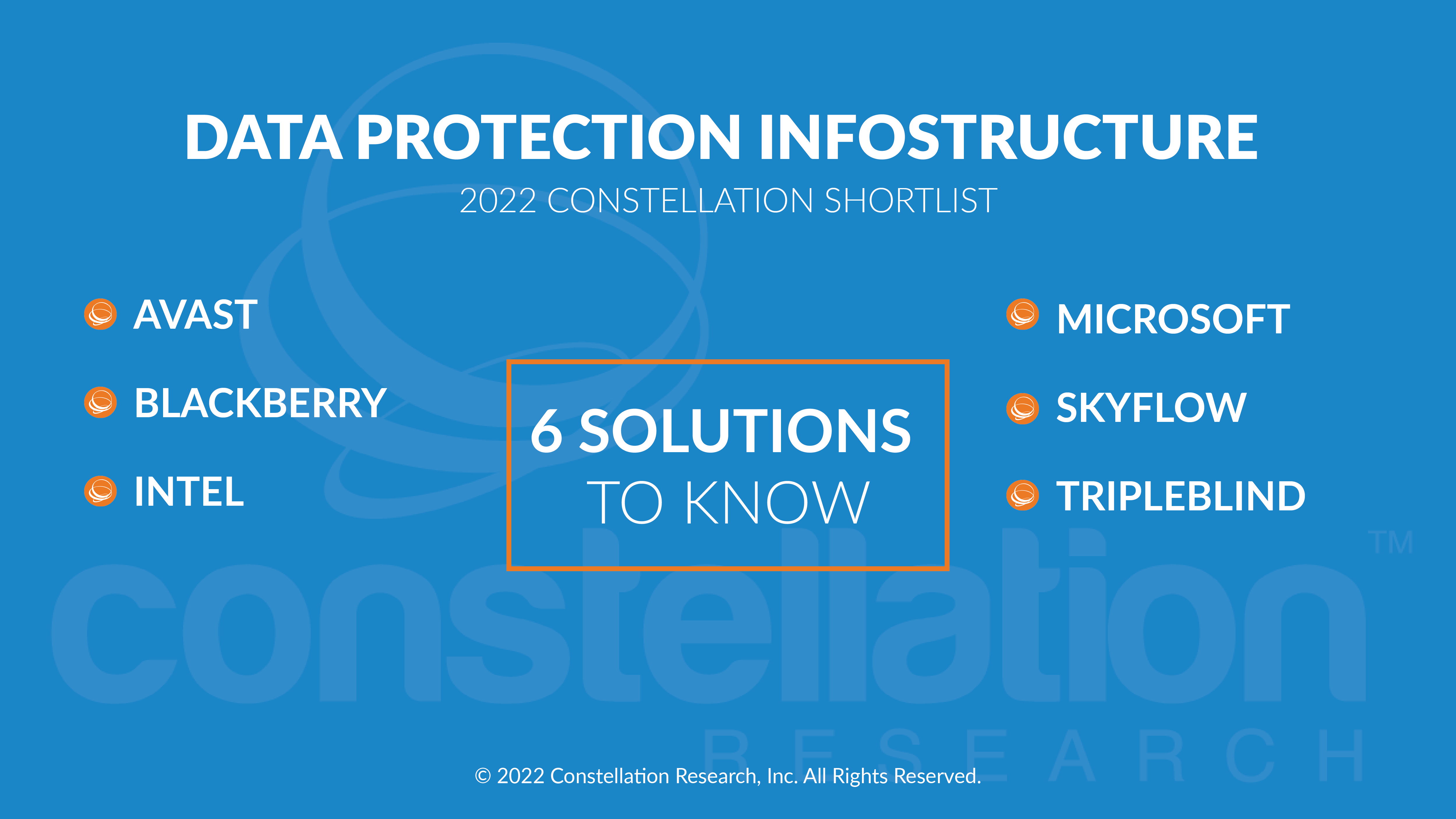 DATA PROTECTION INFOSTRUCTURE
2022 CONSTELLATION SHORTLIST

AVAST
BLACKBERRY
INTEL

6 SOLUTIONS TO KNOW

MICROSOFT
SKYFLOW
TRIPLEBLIND

constellation™
RESEARCH

© 2022 Constellation Research, Inc. All Rights Reserved.